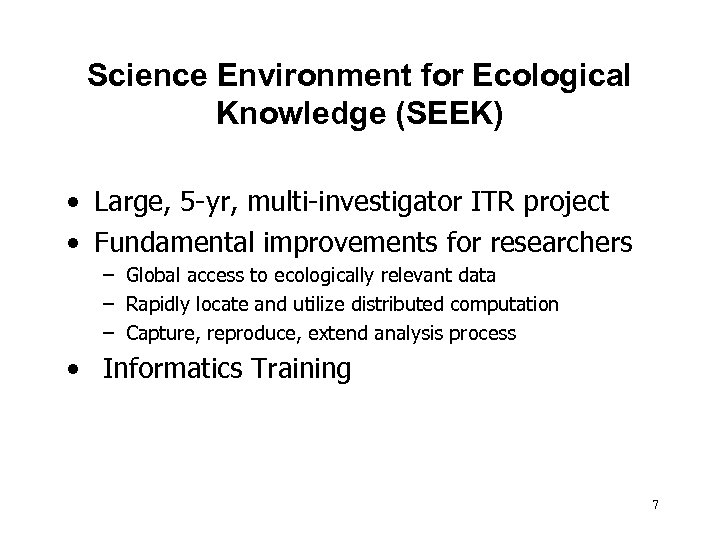 Science Environment for Ecological Knowledge (SEEK)

• Large, 5-yr, multi-investigator ITR project
• Fundamental improvements for researchers
  – Global access to ecologically relevant data
  – Rapidly locate and utilize distributed computation
  – Capture, reproduce, extend analysis process
• Informatics Training

7